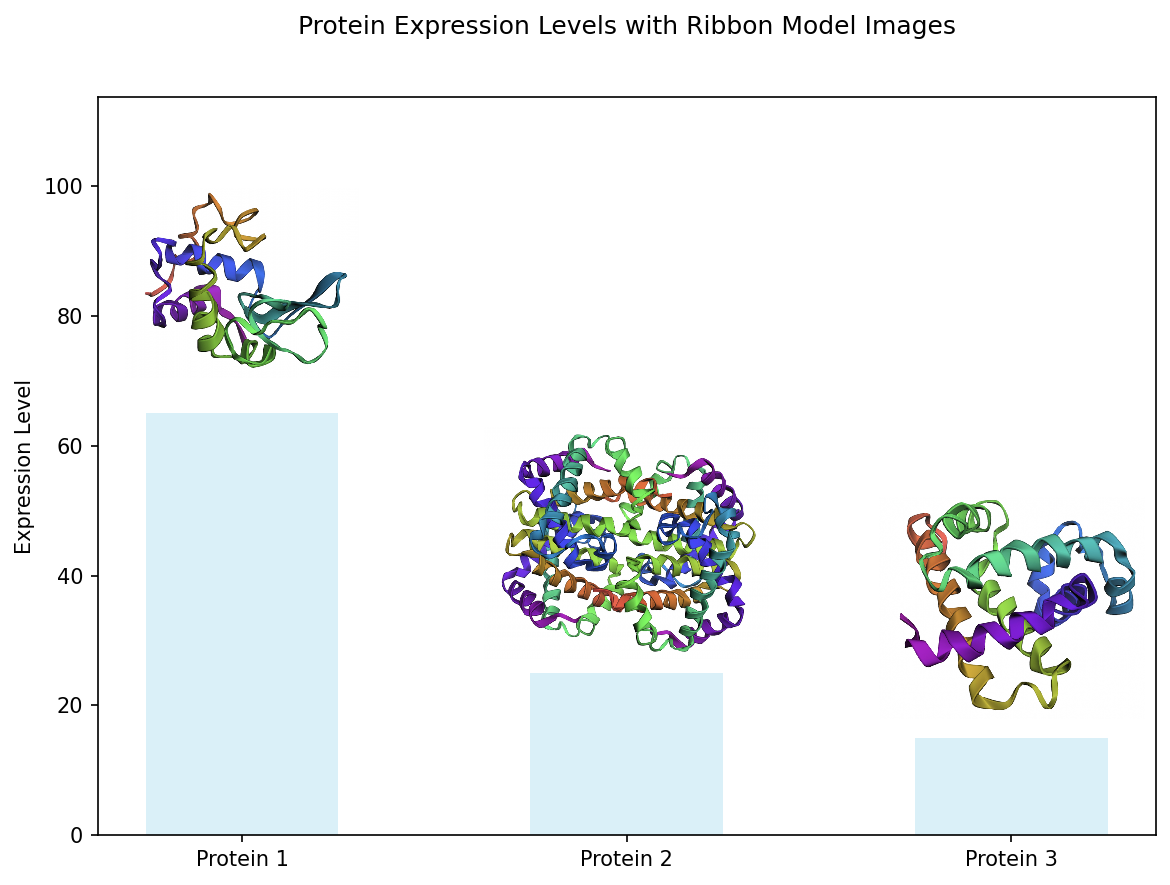 Protein Expression Levels with Ribbon Model Images

Expression Level

100
80
60
40
20
0

Protein 1
Protein 2
Protein 3